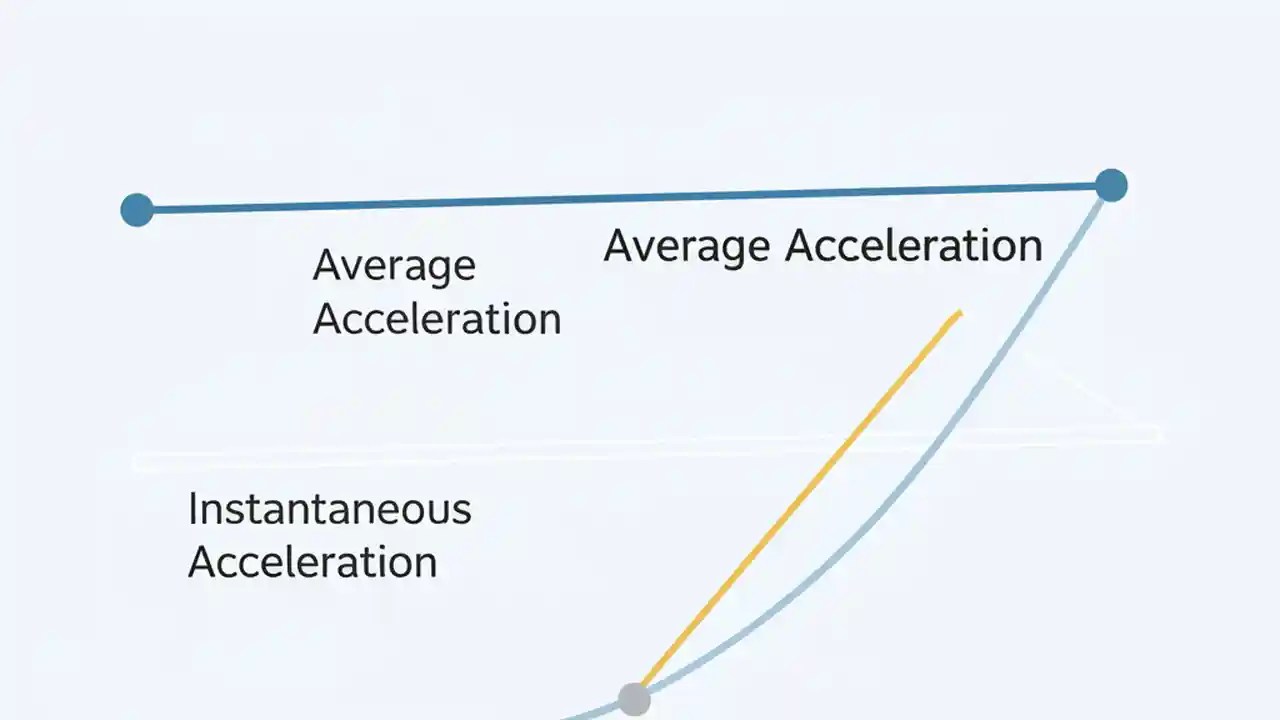 Average Acceleration

Average Acceleration

Instantaneous Acceleration